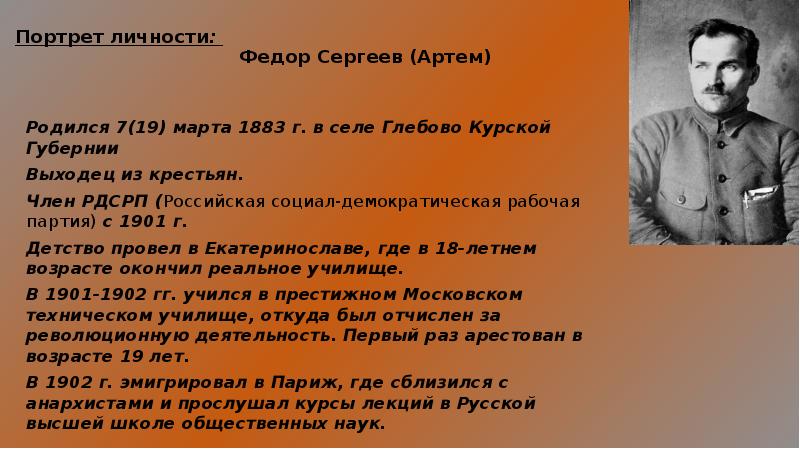 Портрет личности:

Федор Сергеев (Артем)

Родился 7(19) марта 1883 г. в селе Глебово Курской Губернии

Выходец из крестьян.

Член РДСРП (Российская социал-демократическая рабочая партия) с 1901 г.

Детство провел в Екатеринославе, где в 18-летнем возрасте окончил реальное училище.

В 1901-1902 гг. учился в престижном Московском техническом училище, откуда был отчислен за революционную деятельность. Первый раз арестован в возрасте 19 лет.

В 1902 г. эмигрировал в Париж, где сблизился с анархистами и прослушал курсы лекций в Русской высшей школе общественных наук.